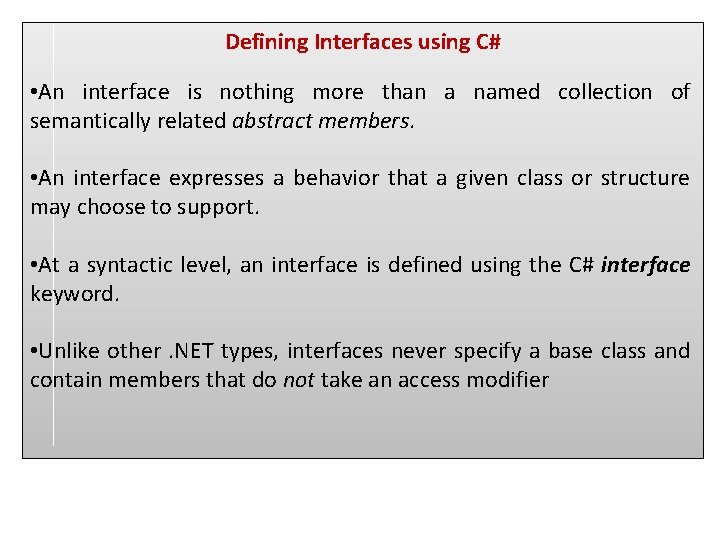 Defining Interfaces using C#

•An interface is nothing more than a named collection of semantically related abstract members.

•An interface expresses a behavior that a given class or structure may choose to support.

•At a syntactic level, an interface is defined using the C# interface keyword.

•Unlike other .NET types, interfaces never specify a base class and contain members that do not take an access modifier